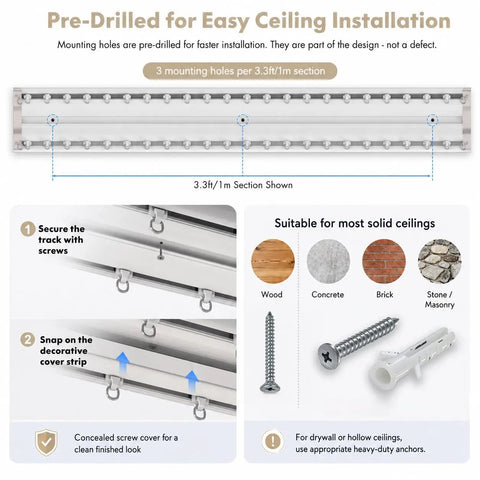 Pre-Drilled for Easy Ceiling Installation

Mounting holes are pre-drilled for faster installation. They are part of the design - not a defect.

3 mounting holes per 3.3ft/1m section

3.3ft/1m Section Shown

1 Secure the track with screws

2 Snap on the decorative cover strip

Concealed screw cover for a clean finished look

Suitable for most solid ceilings

Wood

Concrete

Brick

Stone / Masonry

For drywall or hollow ceilings, use appropriate heavy-duty anchors.